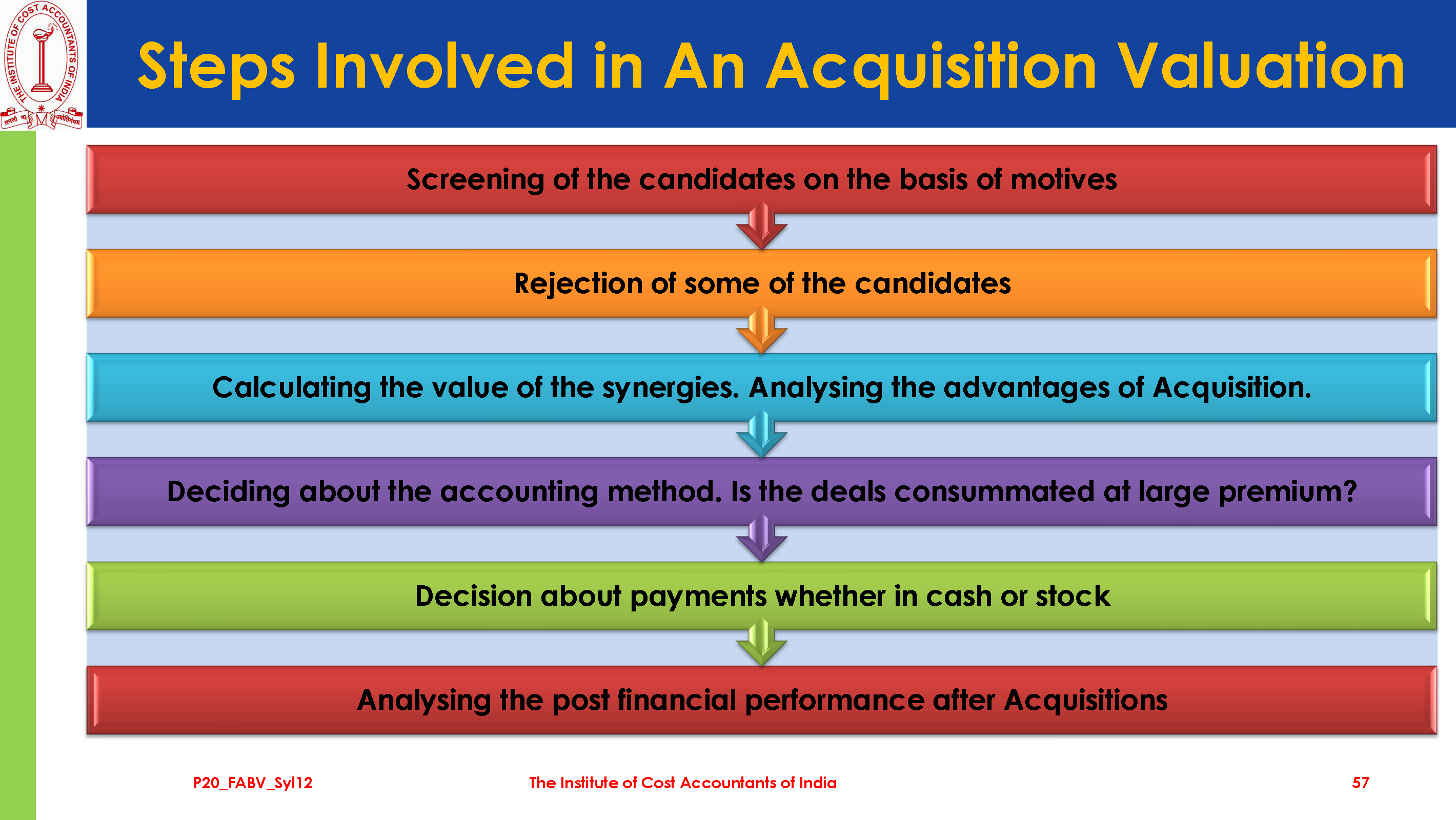 THE INSTITUTE OF COST ACCOUNTANTS OF INDIA

Steps Involved in An Acquisition Valuation

Screening of the candidates on the basis of motives

Rejection of some of the candidates

Calculating the value of the synergies. Analysing the advantages of Acquisition.

Deciding about the accounting method. Is the deals consummated at large premium?

Decision about payments whether in cash or stock

Analysing the post financial performance after Acquisitions

P20_FABV_Syl12

The Institute of Cost Accountants of India

57